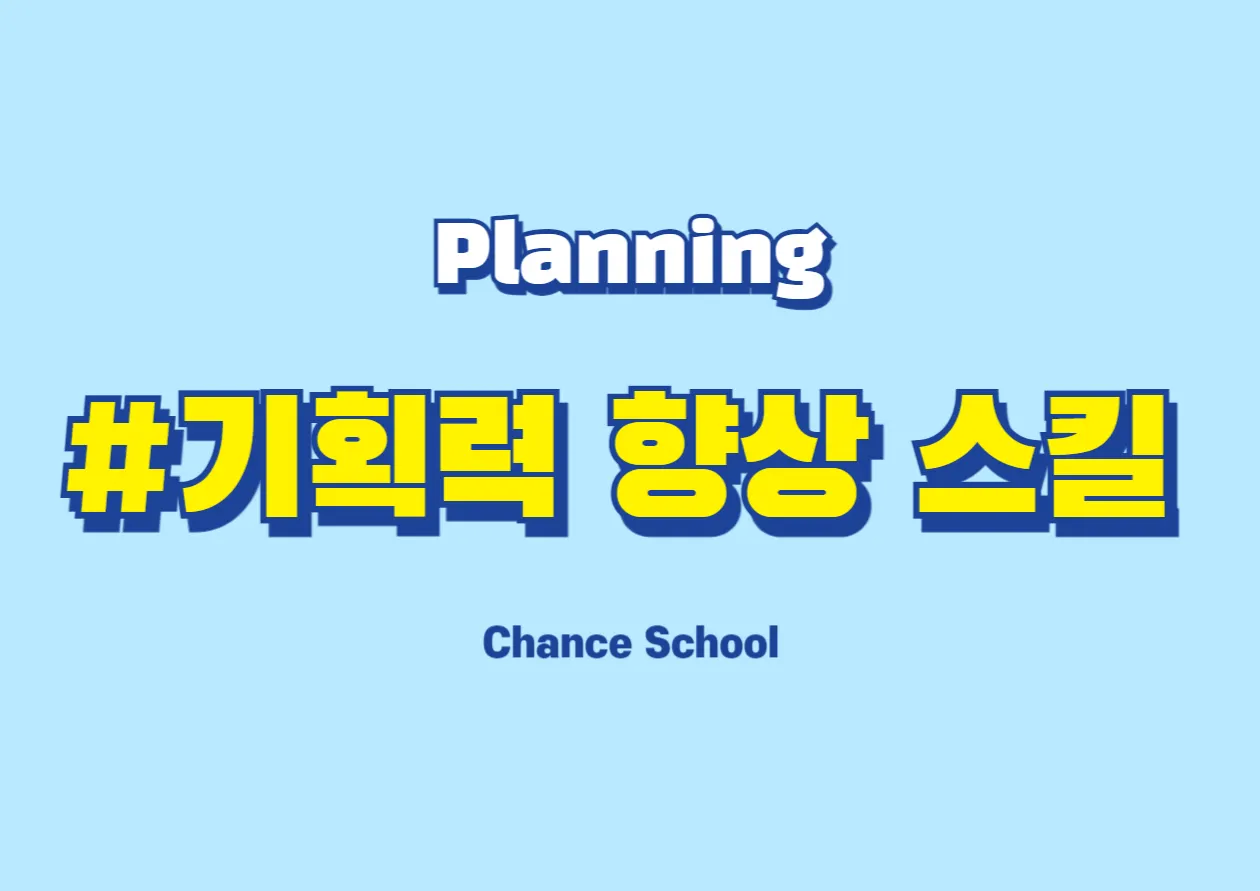 Planning

#기획력 향상 스킬

Chance School